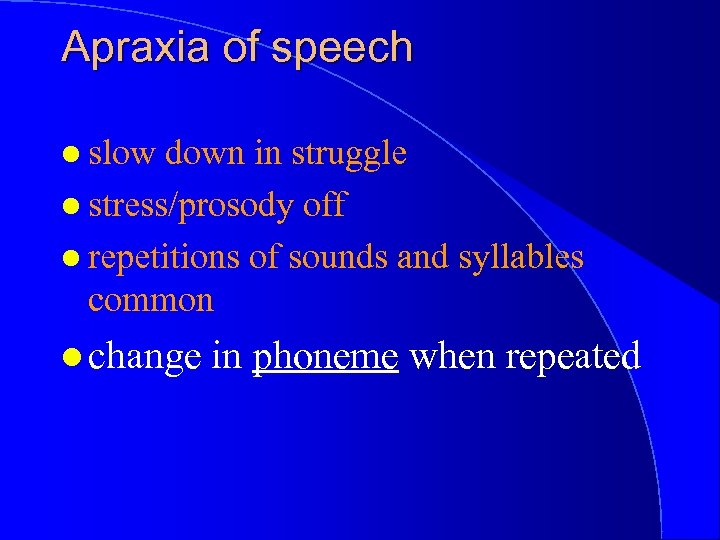 Apraxia of speech

- slow down in struggle
- stress/prosody off
- repetitions of sounds and syllables common
- change in phoneme when repeated